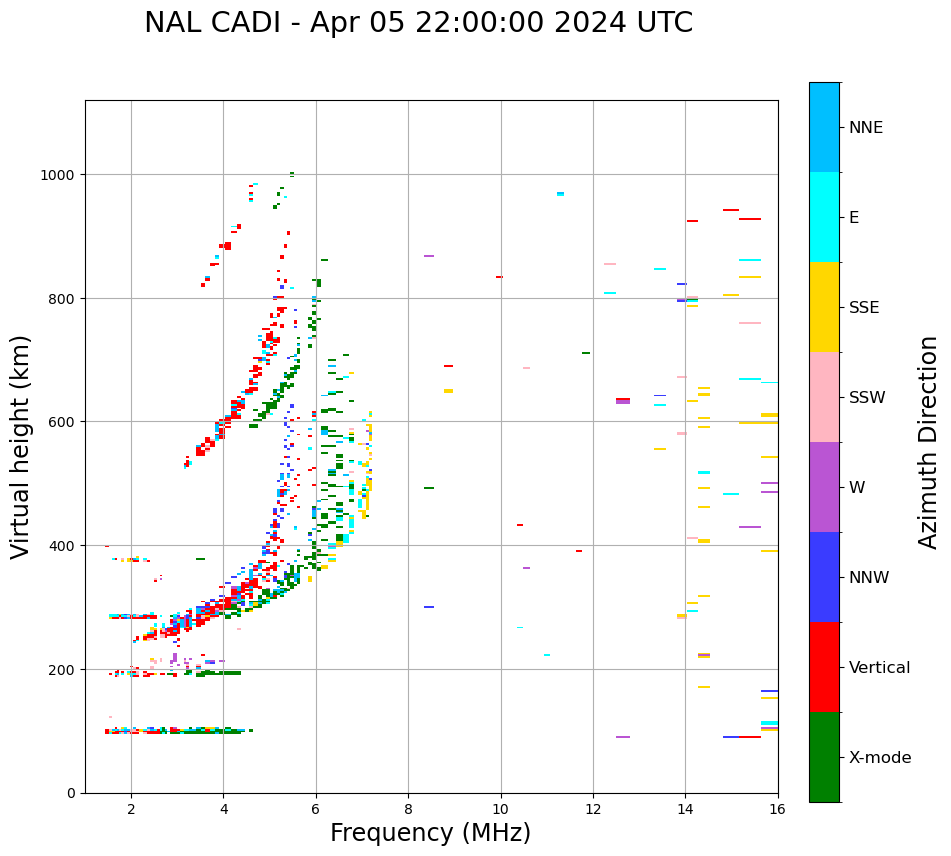 NAL CADI - Apr 05 22:00:00 2024 UTC

Virtual height (km)

1000
800
600
400
200
0

2
4
6
8
10
12
14
16

Frequency (MHz)

NNE
E
SSE
SSW
W
NNW
Vertical
X-mode

Azimuth Direction